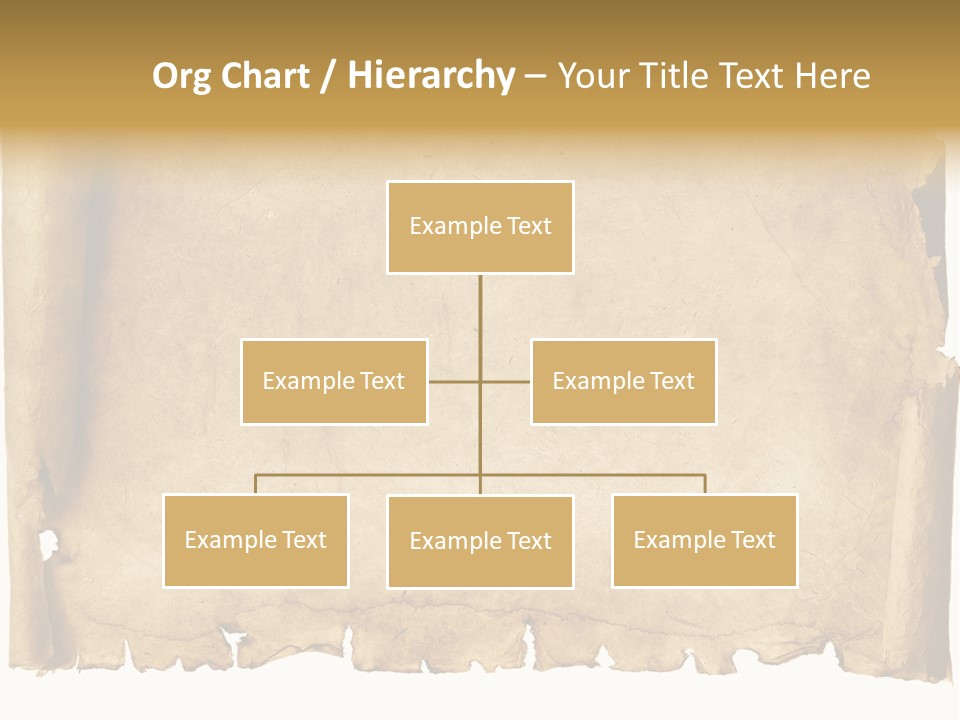 Org Chart / Hierarchy – Your Title Text Here

Example Text

Example Text

Example Text

Example Text

Example Text

Example Text